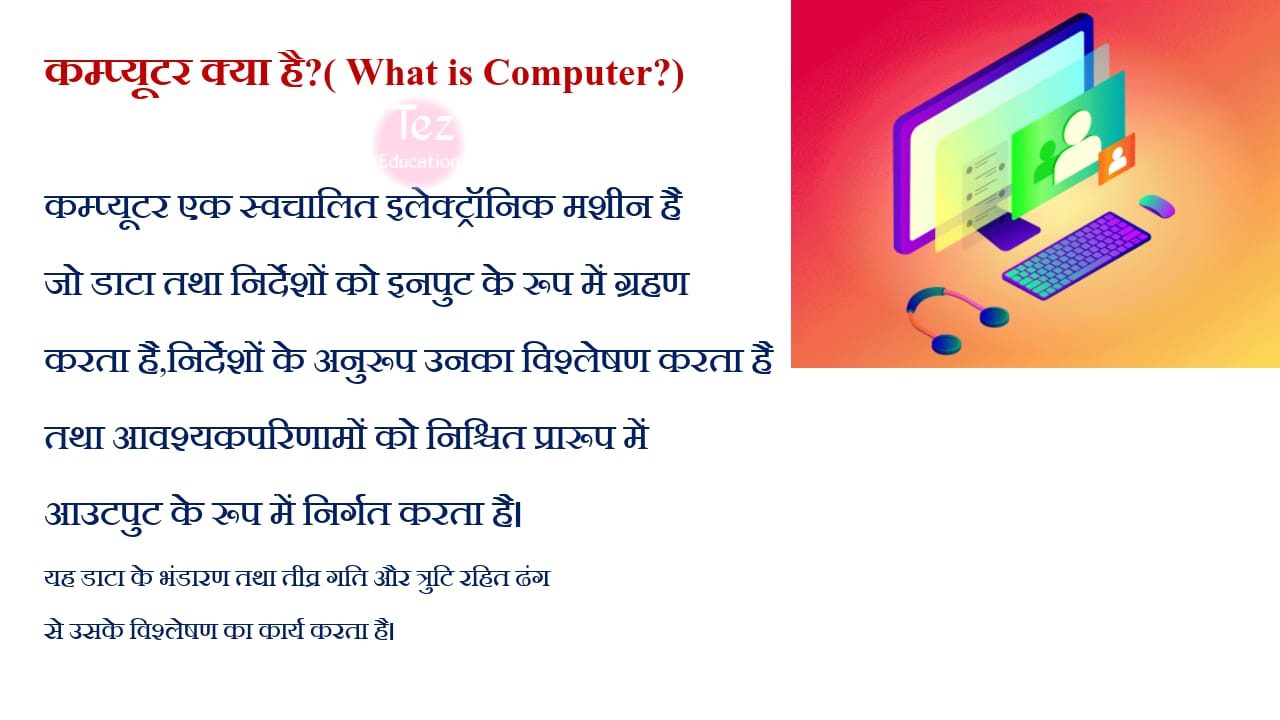 कम्प्यूटर क्या है?( What is Computer?)

Tez
Education

कम्प्यूटर एक स्वचालित इलेक्ट्रॉनिक मशीन है जो डाटा तथा निर्देशों को इनपुट के रूप में ग्रहण करता है,निर्देशों के अनुरूप उनका विश्लेषण करता है तथा आवश्यकपरिणामों को निश्चित प्रारूप में आउटपुट के रूप में निर्गत करता है।

यह डाटा के भंडारण तथा तीव्र गति और त्रुटि रहित ढंग से उसके विश्लेषण का कार्य करता है।